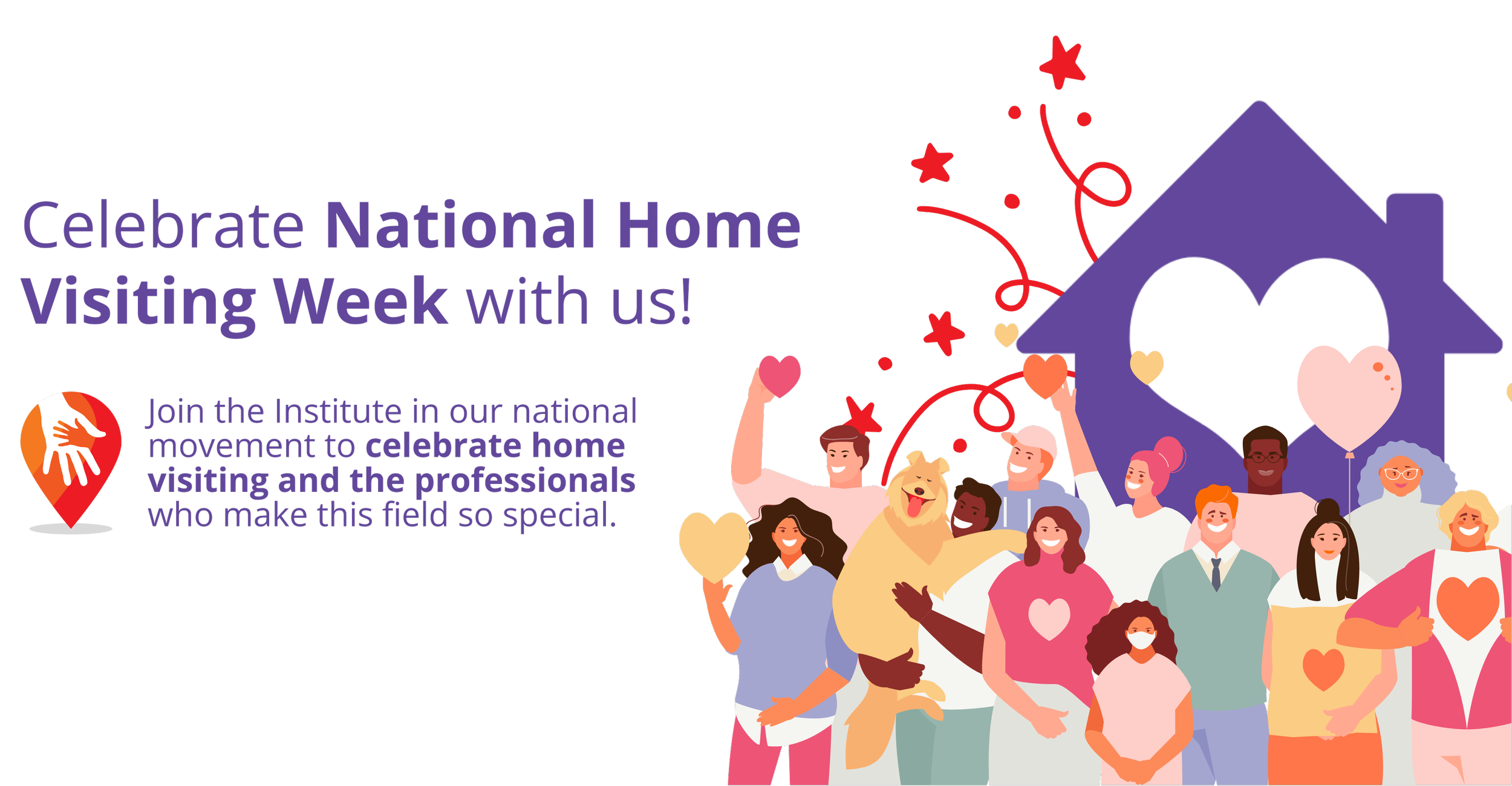 Celebrate National Home Visiting Week with us!

Join the Institute in our national movement to celebrate home visiting and the professionals who make this field so special.